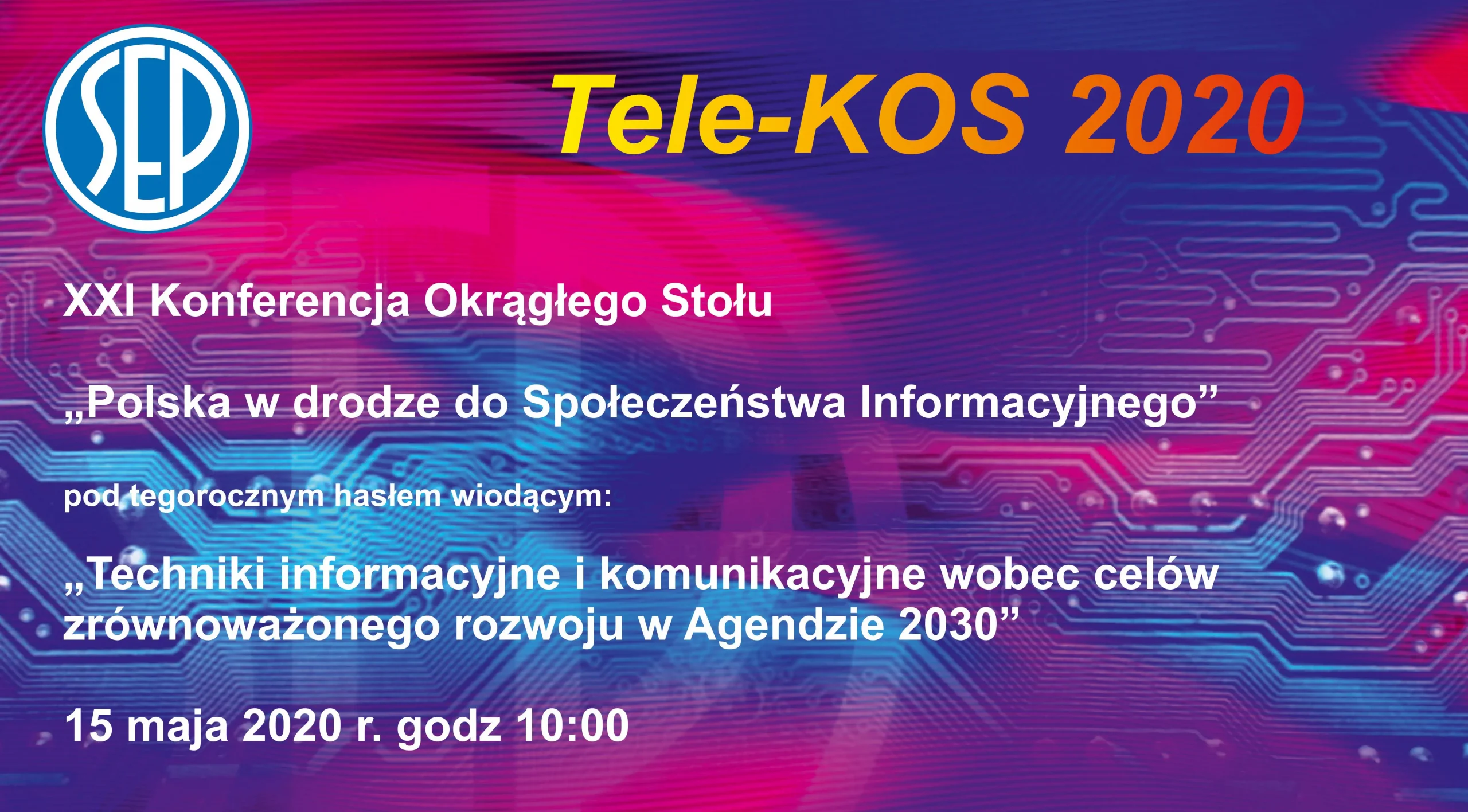 SEP

Tele-KOS 2020

XXI Konferencja Okrągłego Stołu

„Polska w drodze do Społeczeństwa Informacyjnego”

pod tegorocznym hasłem wiodącym:

„Techniki informacyjne i komunikacyjne wobec celów zrównoważonego rozwoju w Agendzie 2030”

15 maja 2020 r. godz 10:00